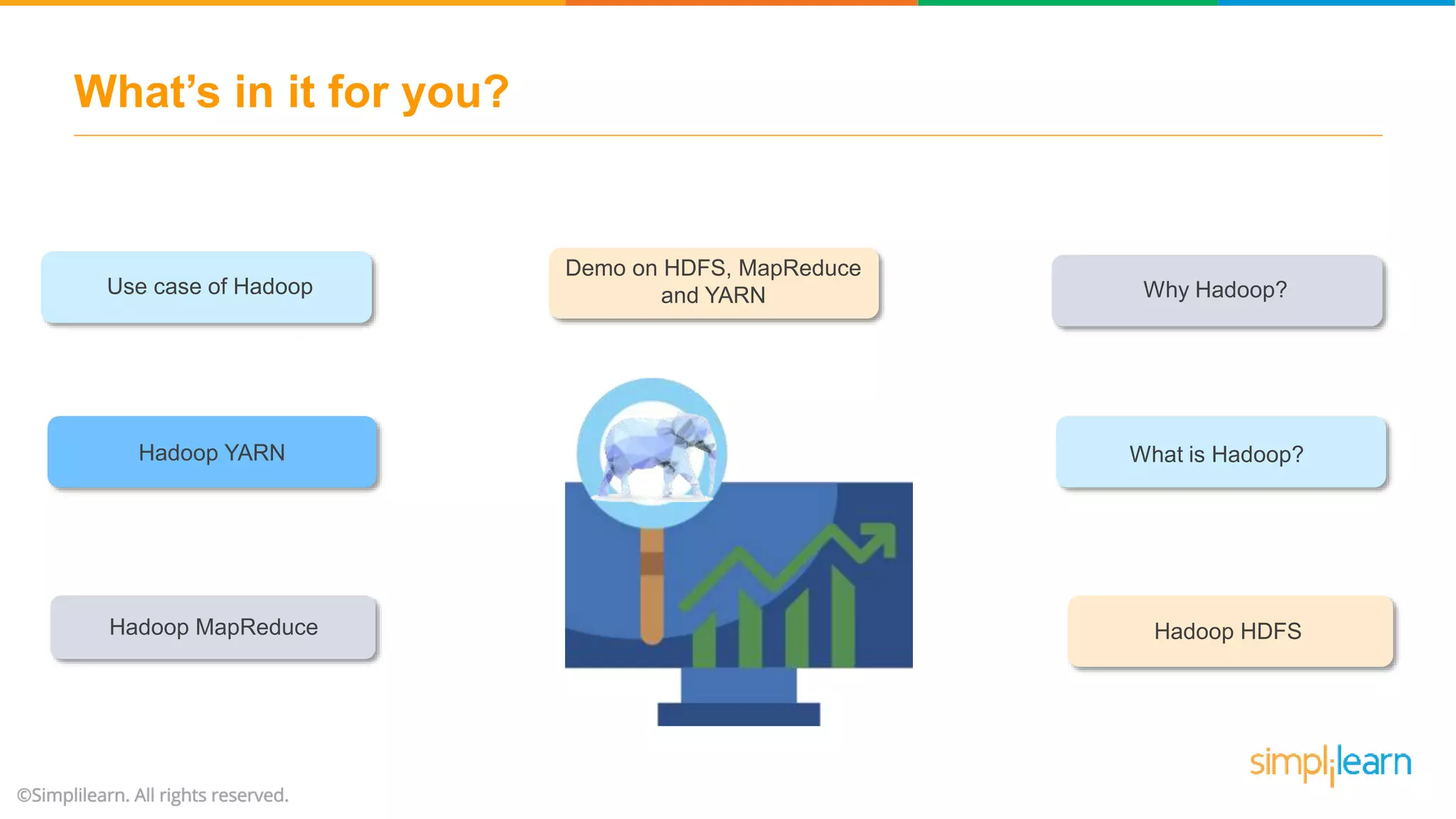 What's in it for you?

Use case of Hadoop

Demo on HDFS, MapReduce and YARN

Why Hadoop?

Hadoop YARN

What is Hadoop?

Hadoop MapReduce

Hadoop HDFS

simplilearn

©Simplilearn. All rights reserved.